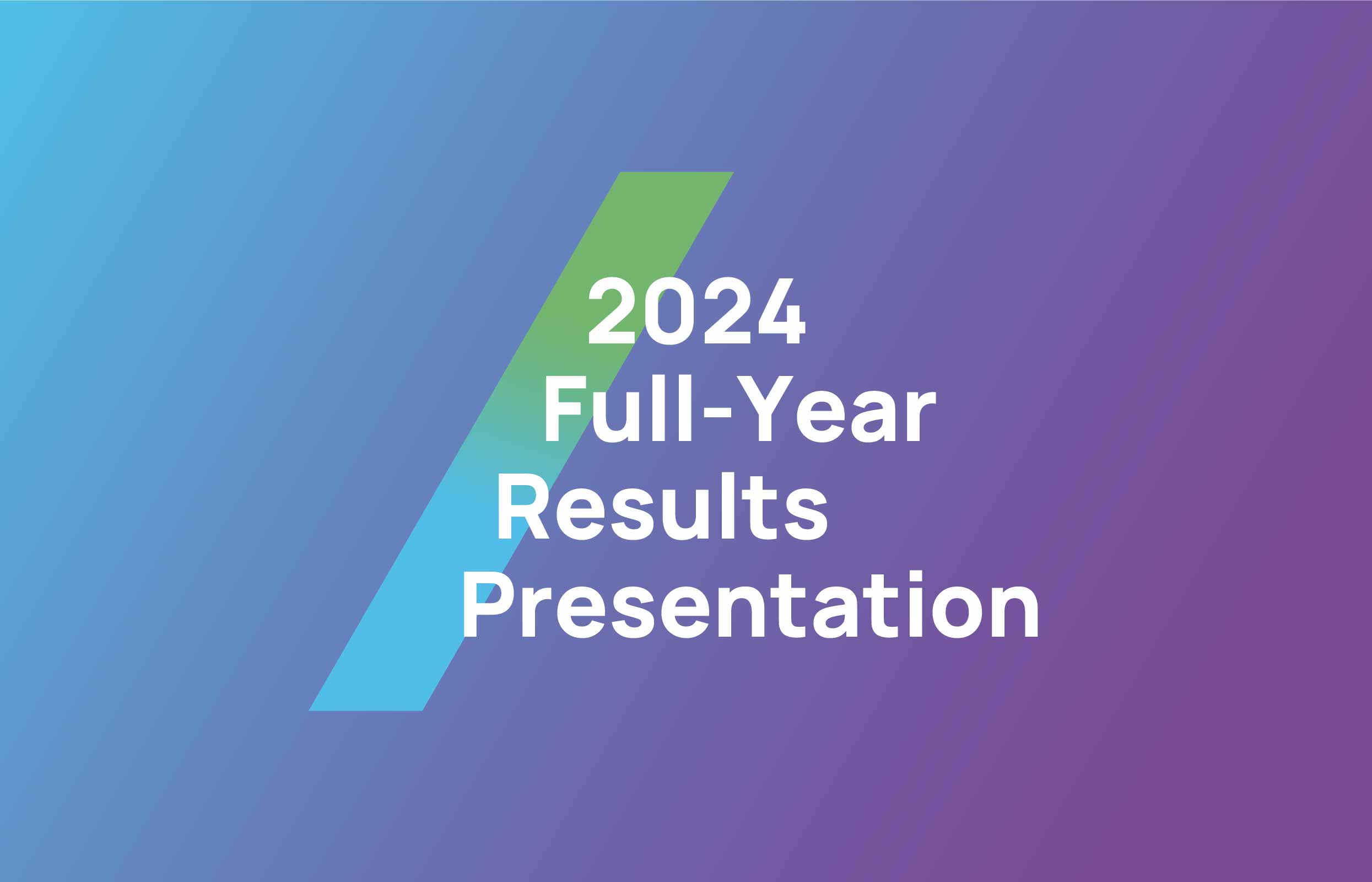 2024
Full-Year
Results
Presentation